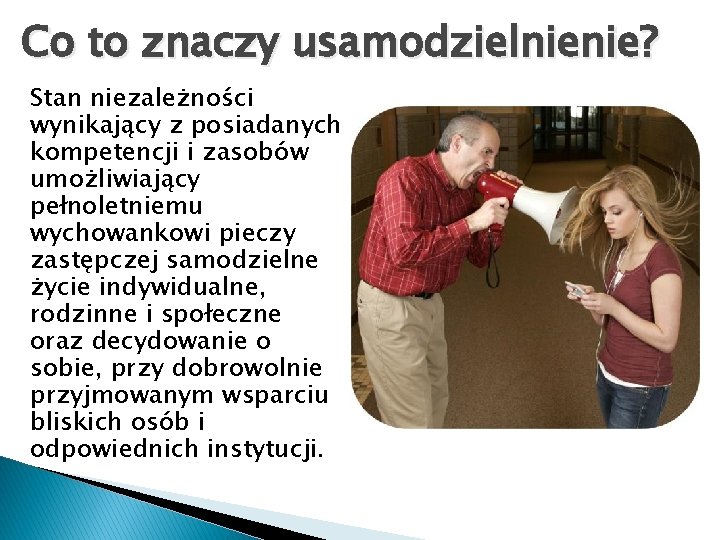 Co to znaczy usamodzielnienie?

Stan niezależności wynikający z posiadanych kompetencji i zasobów umożliwiający pełnoletniemu wychowankowi pieczy zastępczej samodzielne życie indywidualne, rodzinne i społeczne oraz decydowanie o sobie, przy dobrowolnie przyjmowanym wsparciu bliskich osób i odpowiednich instytucji.